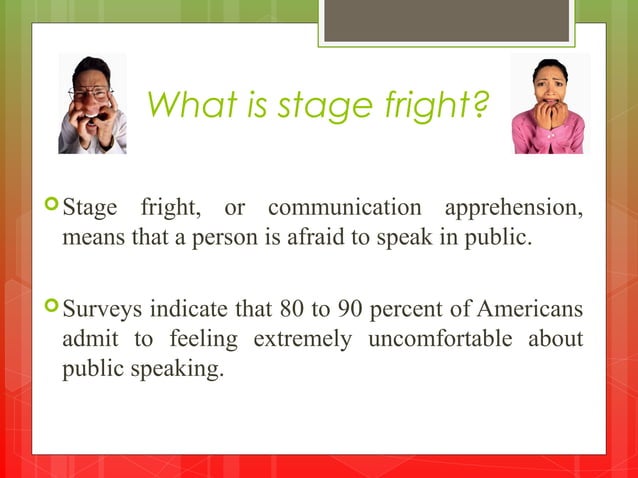 What is stage fright?

Stage fright, or communication apprehension, means that a person is afraid to speak in public.

Surveys indicate that 80 to 90 percent of Americans admit to feeling extremely uncomfortable about public speaking.